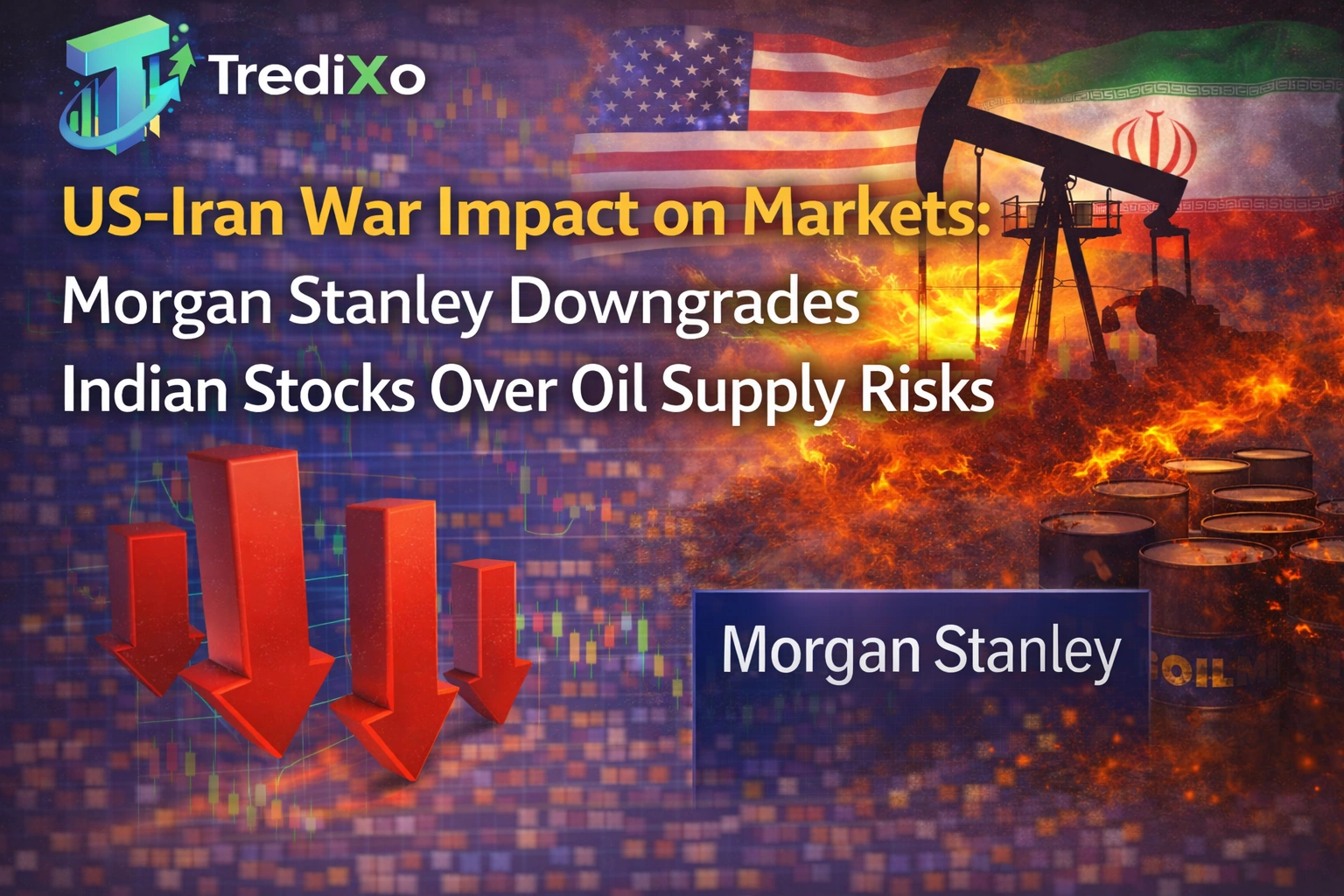 TrediXo

US-Iran War Impact on Markets:
Morgan Stanley Downgrades Indian Stocks Over Oil Supply Risks

Morgan Stanley

OIL